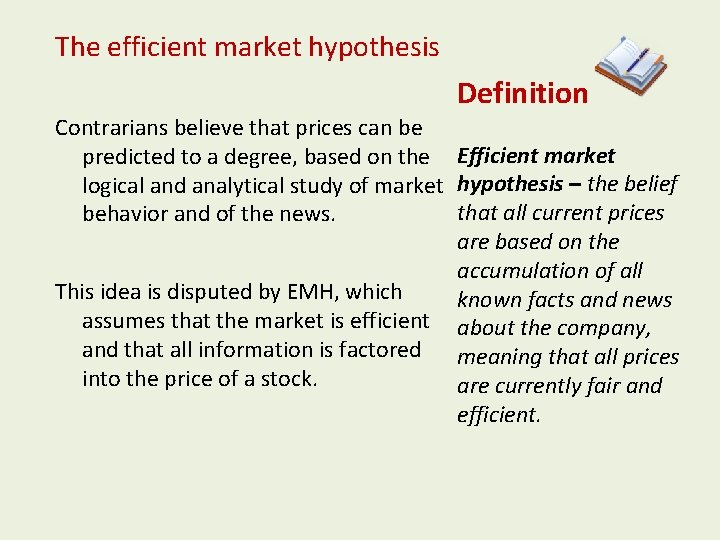 The efficient market hypothesis

Contrarians believe that prices can be predicted to a degree, based on the logical and analytical study of market behavior and of the news.

This idea is disputed by EMH, which assumes that the market is efficient and that all information is factored into the price of a stock.

Definition

Efficient market hypothesis – the belief that all current prices are based on the accumulation of all known facts and news about the company, meaning that all prices are currently fair and efficient.